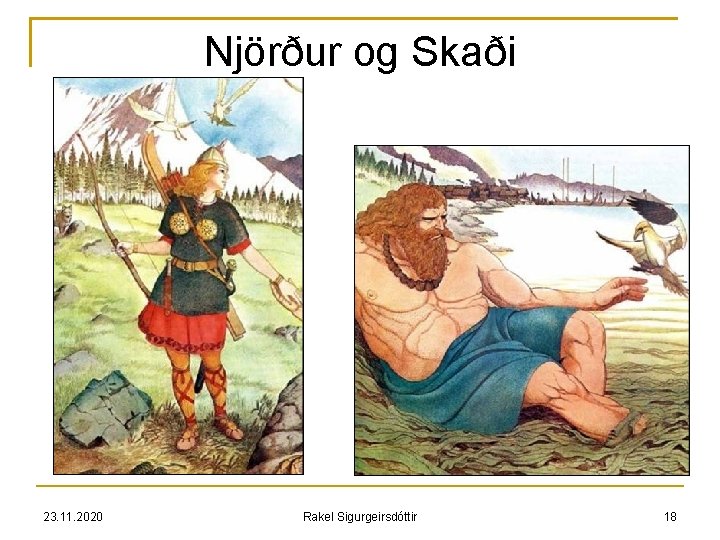 Njörður og Skaði

23.11.2020

Rakel Sigurgeirsdóttir

18